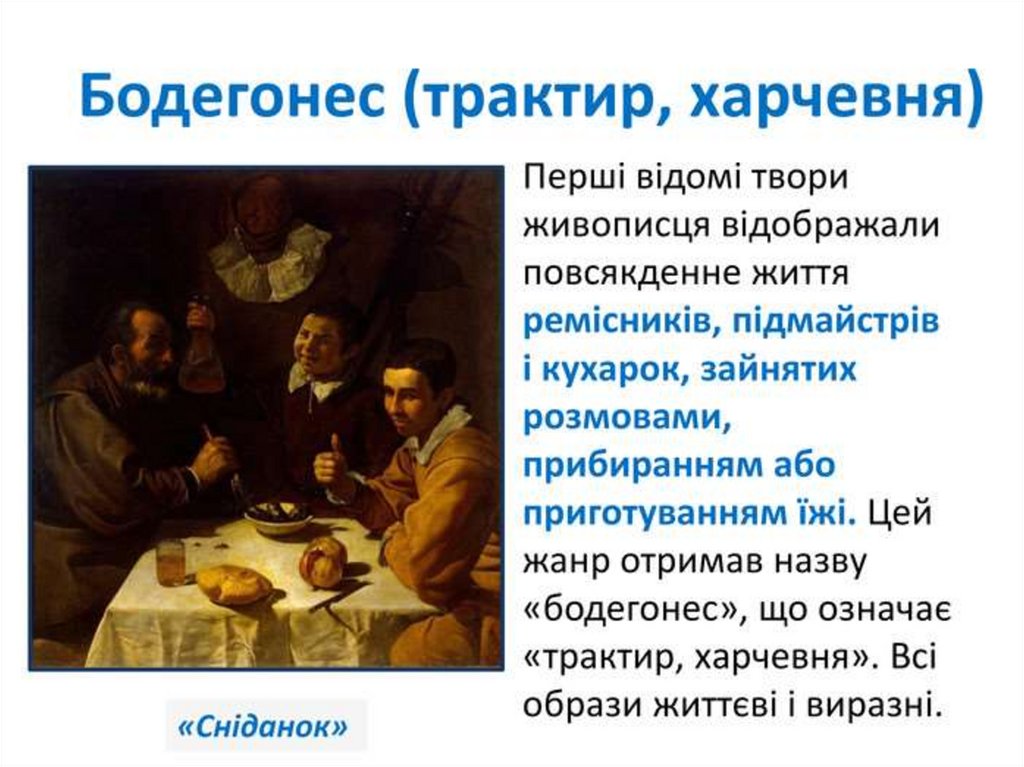 Бодегонес (трактир, харчевня)

Перші відомі твори живописця відображали повсякденне життя ремісників, підмайстрів і кухарок, зайнятих розмовами, прибиранням або приготуванням їжі. Цей жанр отримав назву «бодегонес», що означає «трактир, харчевня». Всі образи життєві і виразні.

«Сніданок»